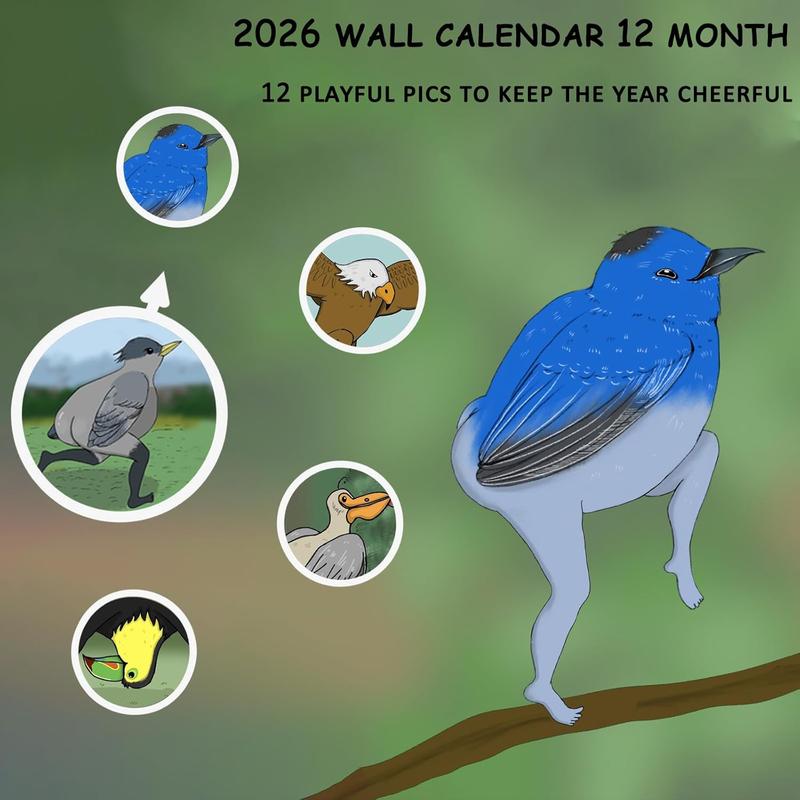 2026 WALL CALENDAR 12 MONTH

12 PLAYFUL PICS TO KEEP THE YEAR CHEERFUL